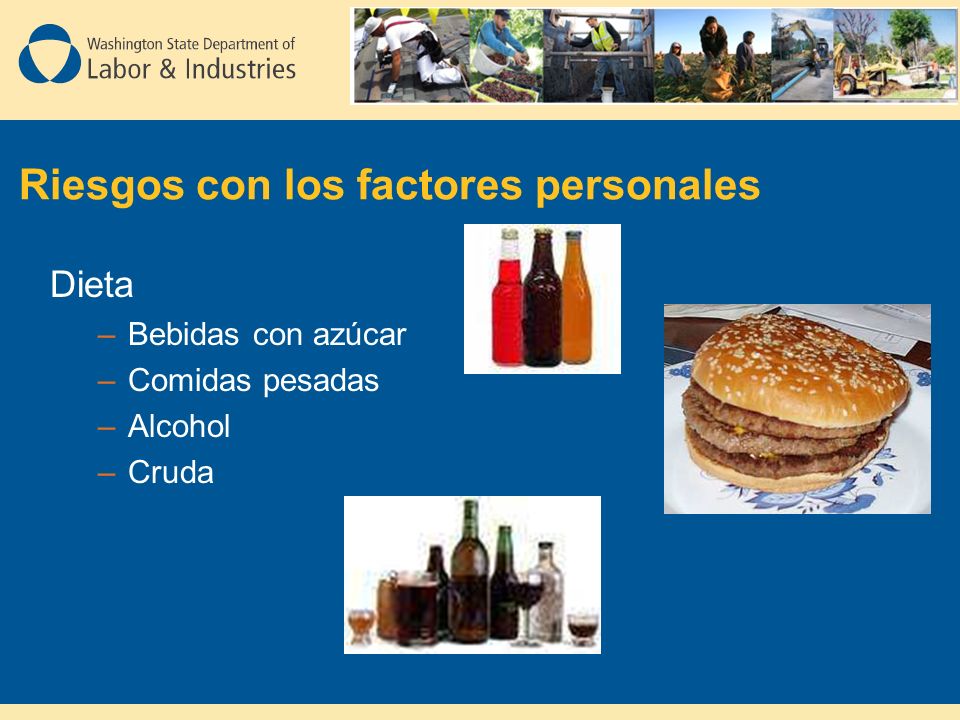 Washington State Department of
Labor & Industries

Riesgos con los factores personales

Dieta
– Bebidas con azúcar
– Comidas pesadas
– Alcohol
– Cruda